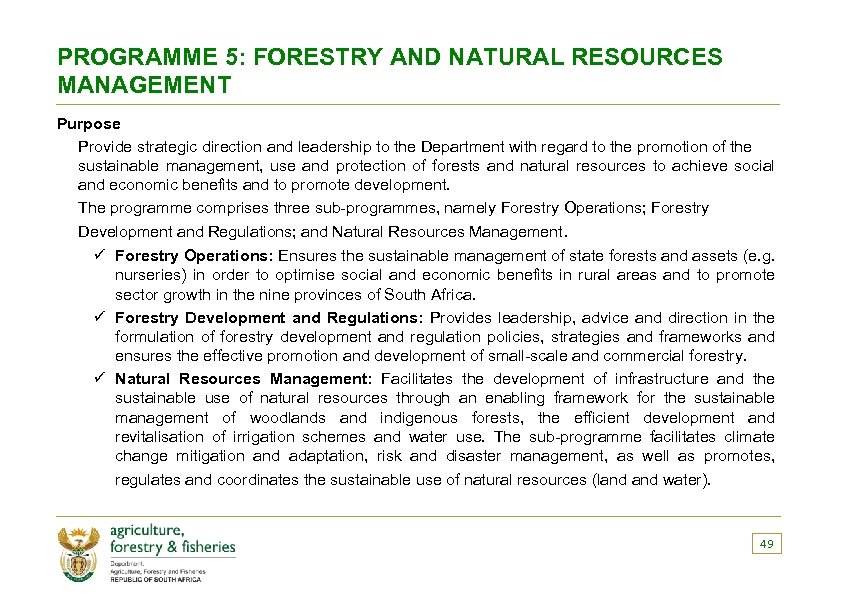 PROGRAMME 5: FORESTRY AND NATURAL RESOURCES MANAGEMENT

Purpose

Provide strategic direction and leadership to the Department with regard to the promotion of the sustainable management, use and protection of forests and natural resources to achieve social and economic benefits and to promote development.

The programme comprises three sub-programmes, namely Forestry Operations; Forestry Development and Regulations; and Natural Resources Management.

✓ Forestry Operations: Ensures the sustainable management of state forests and assets (e.g. nurseries) in order to optimise social and economic benefits in rural areas and to promote sector growth in the nine provinces of South Africa.

✓ Forestry Development and Regulations: Provides leadership, advice and direction in the formulation of forestry development and regulation policies, strategies and frameworks and ensures the effective promotion and development of small-scale and commercial forestry.

✓ Natural Resources Management: Facilitates the development of infrastructure and the sustainable use of natural resources through an enabling framework for the sustainable management of woodlands and indigenous forests, the efficient development and revitalisation of irrigation schemes and water use. The sub-programme facilitates climate change mitigation and adaptation, risk and disaster management, as well as promotes, regulates and coordinates the sustainable use of natural resources (land and water).

agriculture, forestry & fisheries

Department: Agriculture, Forestry and Fisheries REPUBLIC OF SOUTH AFRICA

49